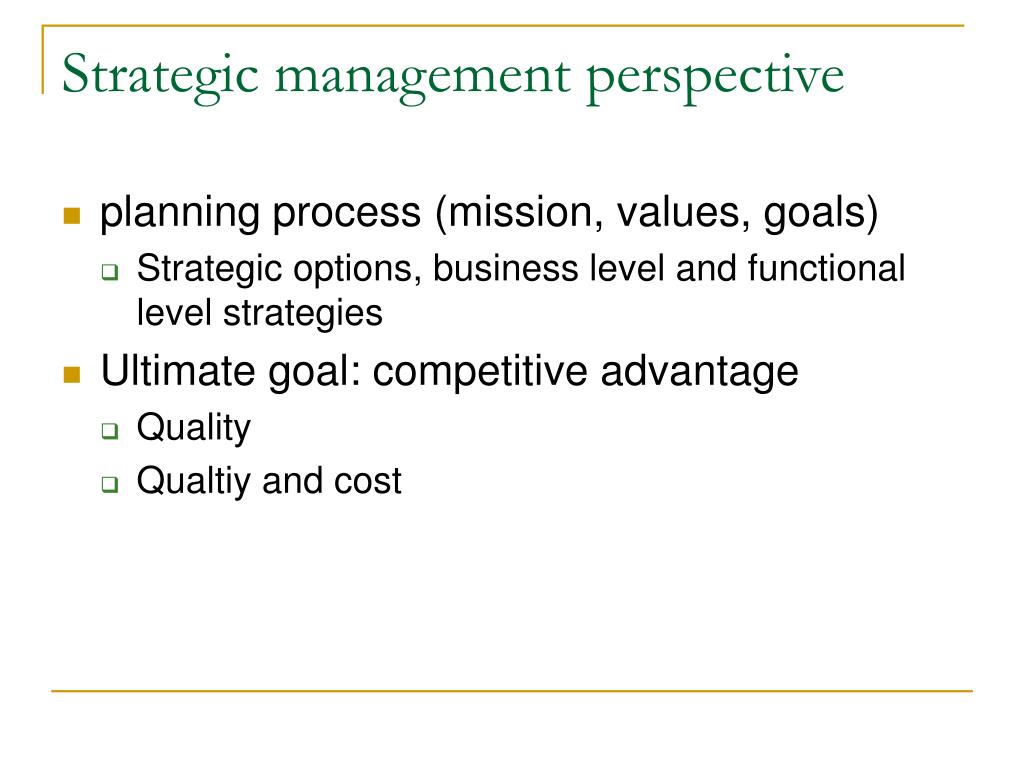 Strategic management perspective

planning process (mission, values, goals)

Strategic options, business level and functional level strategies

Ultimate goal: competitive advantage

Quality

Qualtiy and cost